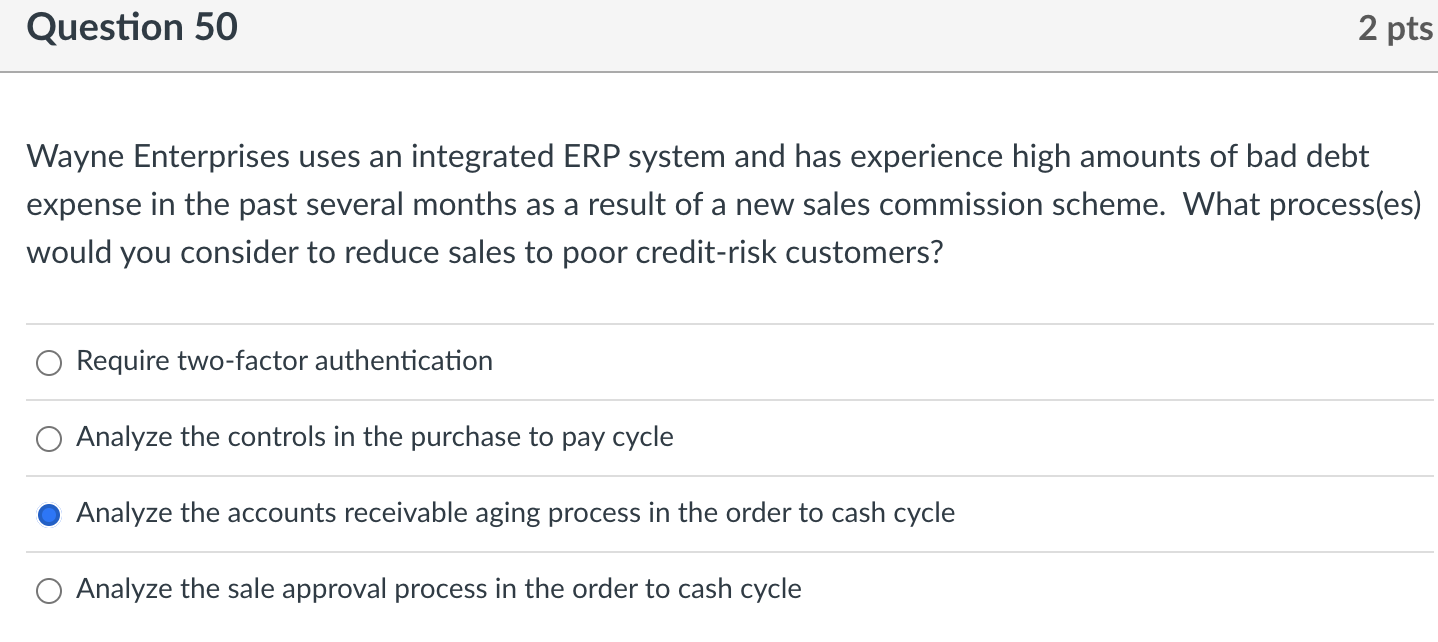 Question 50

2 pts

Wayne Enterprises uses an integrated ERP system and has experience high amounts of bad debt expense in the past several months as a result of a new sales commission scheme. What process(es) would you consider to reduce sales to poor credit-risk customers?

Require two-factor authentication

Analyze the controls in the purchase to pay cycle

Analyze the accounts receivable aging process in the order to cash cycle

Analyze the sale approval process in the order to cash cycle